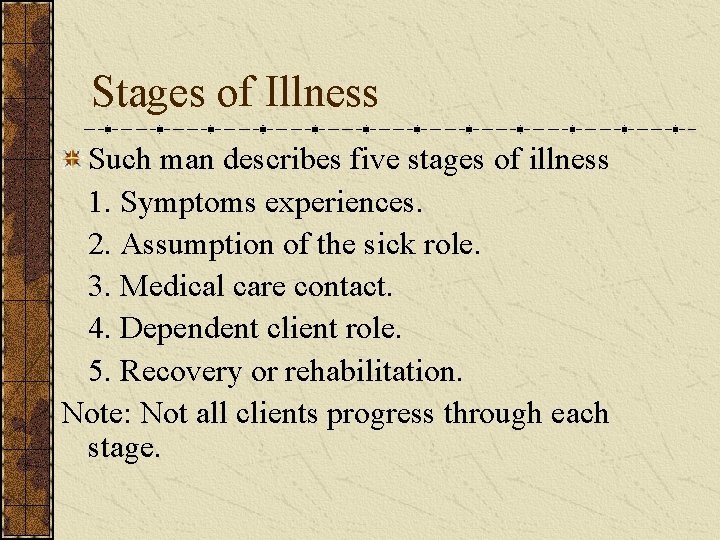 Stages of Illness

Such man describes five stages of illness

1. Symptoms experiences.

2. Assumption of the sick role.

3. Medical care contact.

4. Dependent client role.

5. Recovery or rehabilitation.

Note: Not all clients progress through each stage.